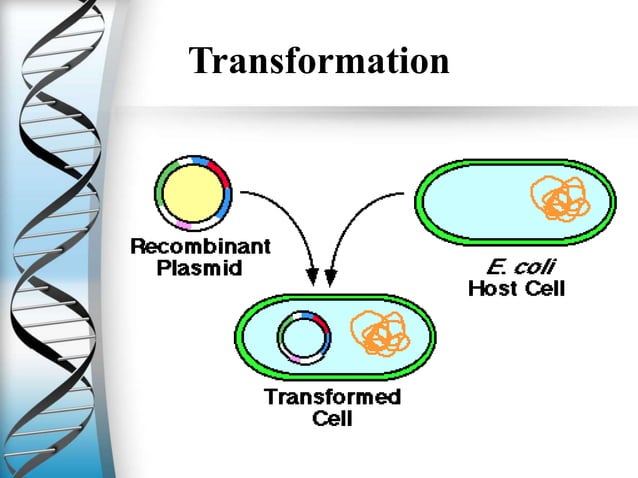 Transformation

Recombinant Plasmid

E. coli Host Cell

Transformed Cell